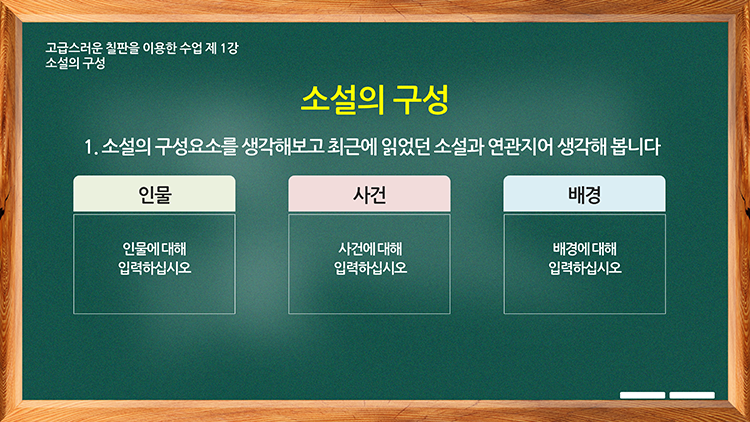 고급스러운 칠판을 이용한 수업 제 1강
소설의 구성

소설의 구성

1. 소설의 구성요소를 생각해보고 최근에 읽었던 소설과 연관지어 생각해 봅니다

인물

인물에 대해
입력하십시오

사건

사건에 대해
입력하십시오

배경

배경에 대해
입력하십시오